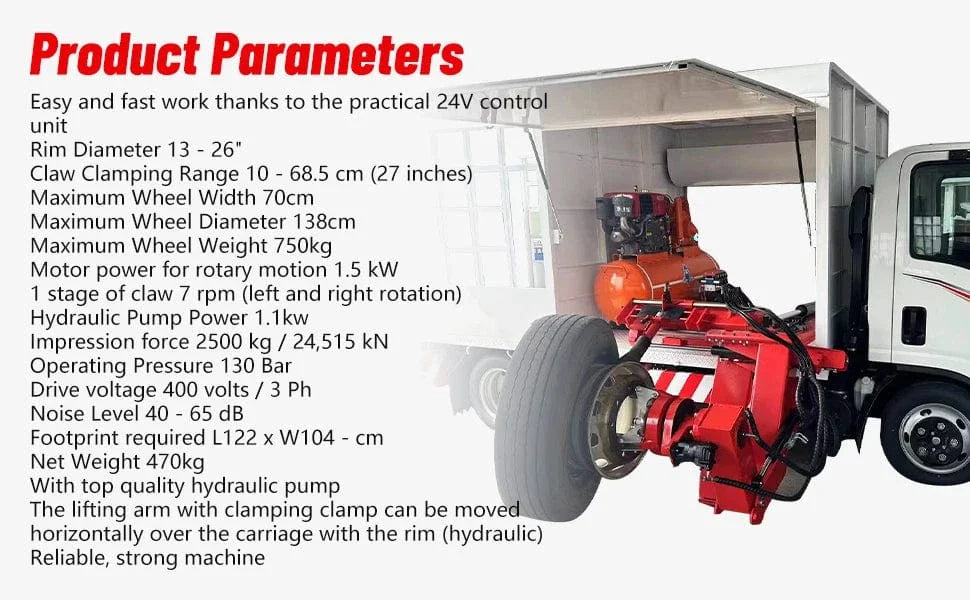 Product Parameters

Easy and fast work thanks to the practical 24V control unit
Rim Diameter 13 - 26"
Claw Clamping Range 10 - 68.5 cm (27 inches)
Maximum Wheel Width 70cm
Maximum Wheel Diameter 138cm
Maximum Wheel Weight 750kg
Motor power for rotary motion 1.5 kW
1 stage of claw 7 rpm (left and right rotation)
Hydraulic Pump Power 1.1kw
Impression force 2500 kg / 24,515 kN
Operating Pressure 130 Bar
Drive voltage 400 volts / 3 Ph
Noise Level 40 - 65 dB
Footprint required L122 x W104 - cm
Net Weight 470kg
With top quality hydraulic pump
The lifting arm with clamping clamp can be moved horizontally over the carriage with the rim (hydraulic)
Reliable, strong machine